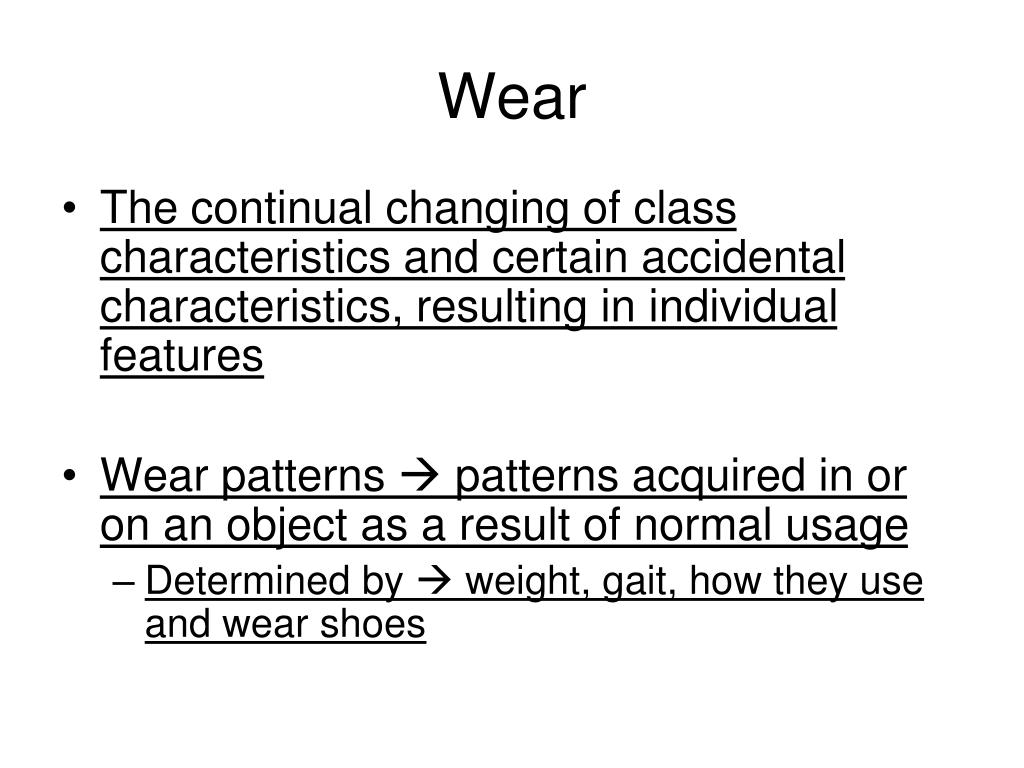 Wear

• The continual changing of class characteristics and certain accidental characteristics, resulting in individual features

• Wear patterns → patterns acquired in or on an object as a result of normal usage
– Determined by → weight, gait, how they use and wear shoes